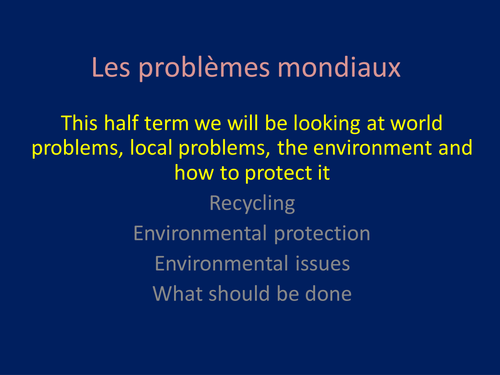 Les problèmes mondiaux

This half term we will be looking at world problems, local problems, the environment and how to protect it

Recycling

Environmental protection

Environmental issues

What should be done